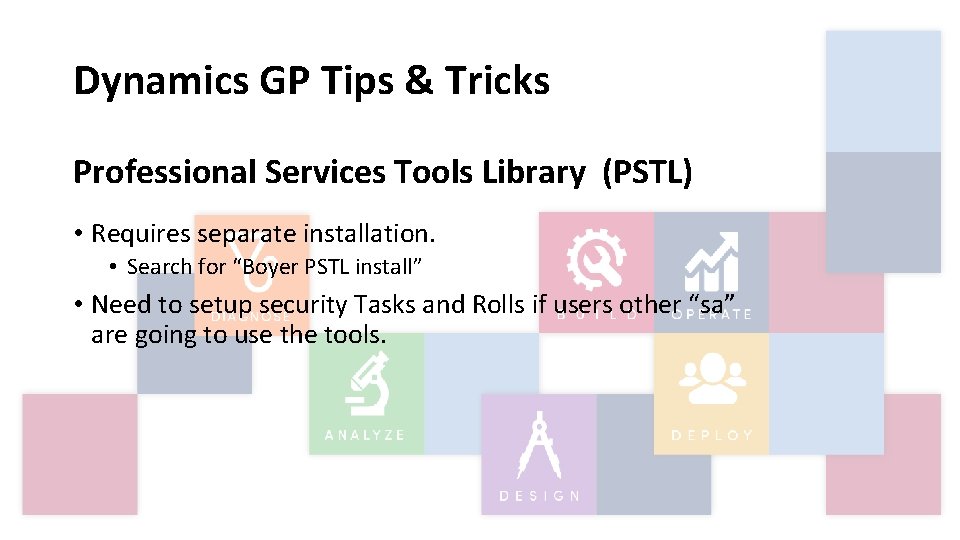 Dynamics GP Tips & Tricks

Professional Services Tools Library (PSTL)

• Requires separate installation.
  • Search for "Boyer PSTL install"
• Need to setup security Tasks and Rolls if users other "sa" are going to use the tools.

DIAGNOSE

BUILD

OPERATE

ANALYZE

DEPLOY

DESIGN